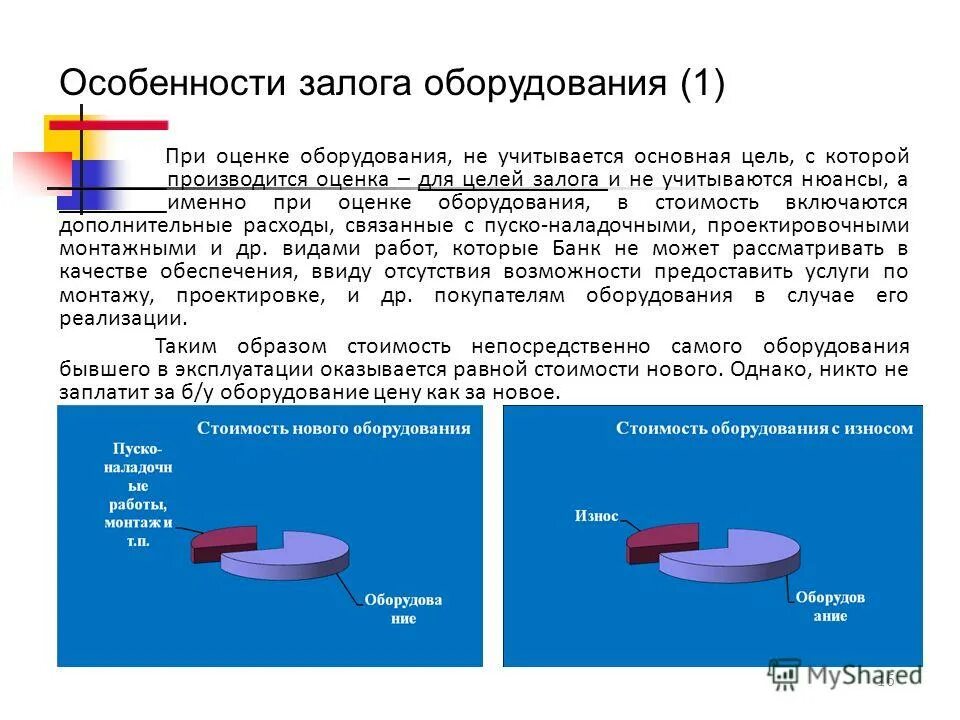 Особенности залога оборудования (1)

При оценке оборудования, не учитывается основная цель, с которой производится оценка – для целей залога и не учитываются нюансы, а именно при оценке оборудования, в стоимость включаются дополнительные расходы, связанные с пуско-наладочными, проектировочными монтажными и др. видами работ, которые Банк не может рассматривать в качестве обеспечения, ввиду отсутствия возможности предоставить услуги по монтажу, проектировке, и др. покупателям оборудования в случае его реализации.

Таким образом стоимость непосредственно самого оборудования бывшего в эксплуатации оказывается равной стоимости нового. Однако, никто не заплатит за б/у оборудование цену как за новое.

Стоимость нового оборудования

Пуско-наладочные работы, монтаж и т.п.

Оборудование

Стоимость оборудования с износом

Износ

Оборудование

MyShared

16